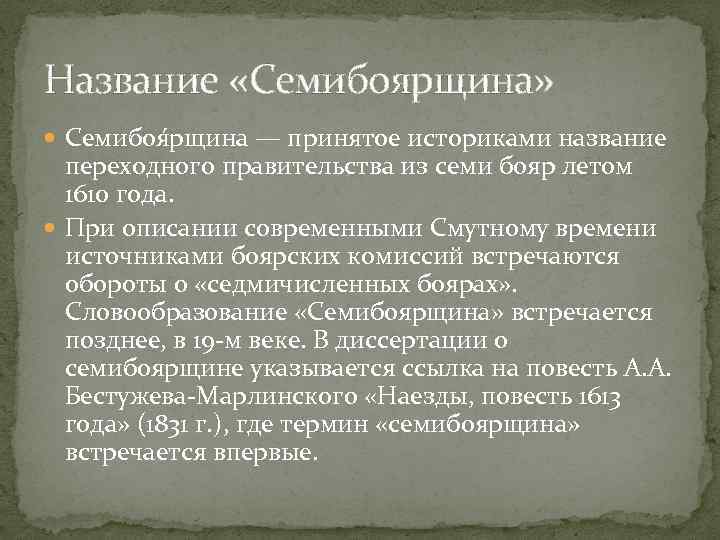 Название «Семибоярщина»

Семибоя́рщина — принятое историками название переходного правительства из семи бояр летом 1610 года.

При описании современными Смутному времени источниками боярских комиссий встречаются обороты о «седмичисленных боярах». Словообразование «Семибоярщина» встречается позднее, в 19-м веке. В диссертации о семибоярщине указывается ссылка на повесть А.А. Бестужева-Марлинского «Наезды, повесть 1613 года» (1831 г.), где термин «семибоярщина» встречается впервые.